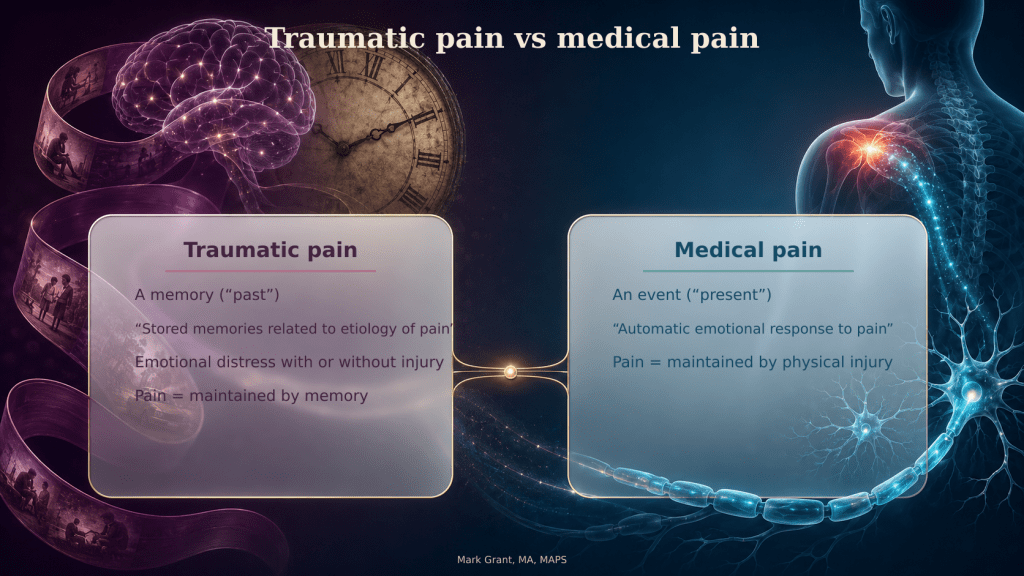 Traumatic pain vs medical pain

Traumatic pain

A memory (“past”)

“Stored memories related to etiology of pain”

Emotional distress with or without injury

Pain = maintained by memory

Medical pain

An event (“present”)

“Automatic emotional response to pain”

Pain = maintained by physical injury

Mark Grant, MA, MAPS